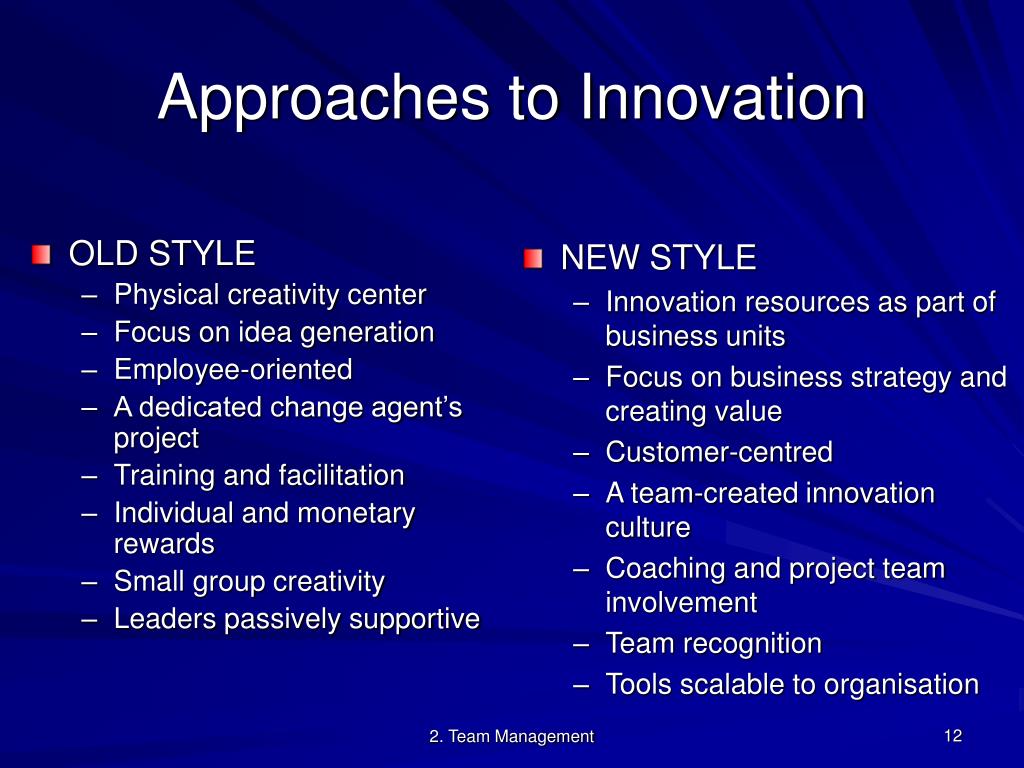 Approaches to Innovation

OLD STYLE
– Physical creativity center
– Focus on idea generation
– Employee-oriented
– A dedicated change agent’s project
– Training and facilitation
– Individual and monetary rewards
– Small group creativity
– Leaders passively supportive

NEW STYLE
– Innovation resources as part of business units
– Focus on business strategy and creating value
– Customer-centred
– A team-created innovation culture
– Coaching and project team involvement
– Team recognition
– Tools scalable to organisation

2. Team Management

12